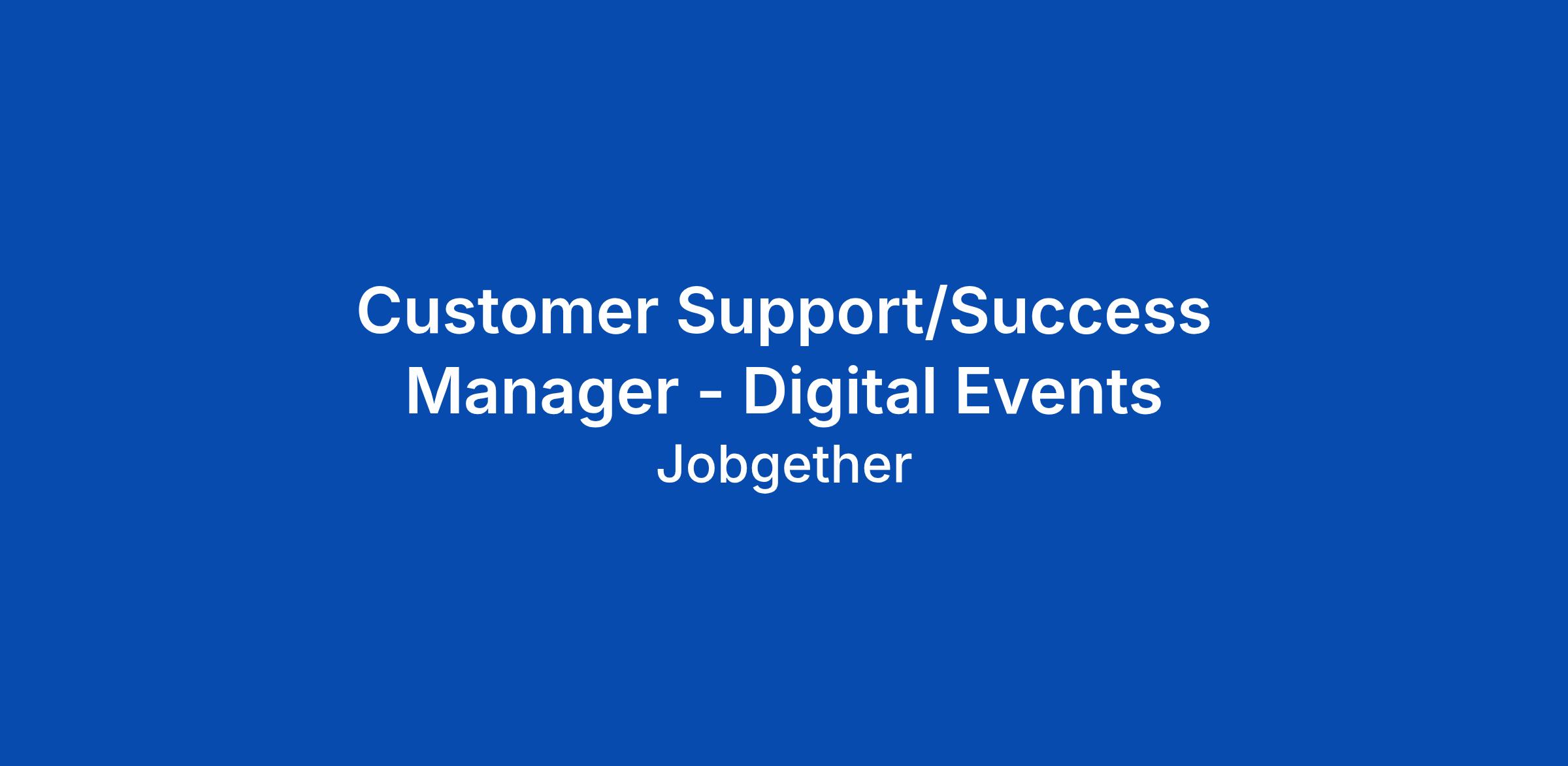 Customer Support/Success Manager - Digital Events

Jobgether